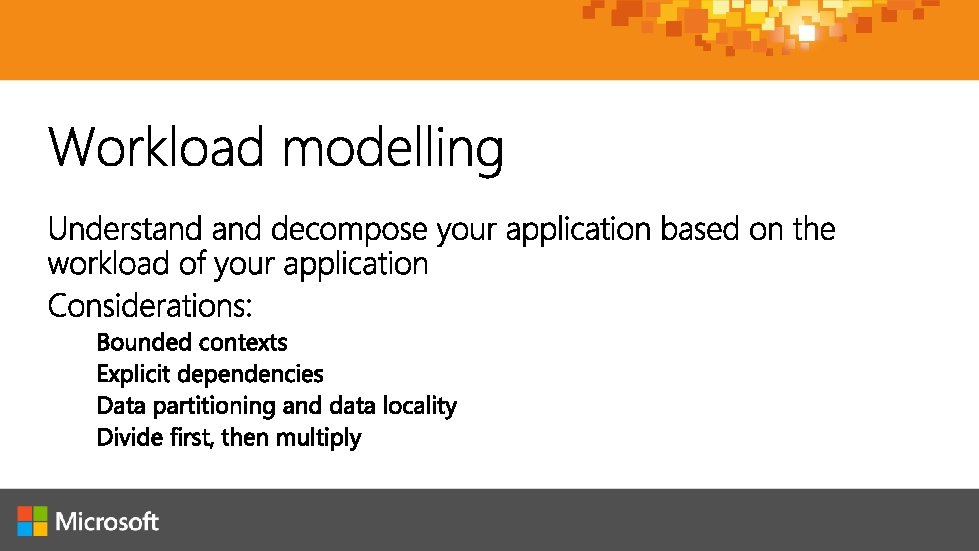 Workload modelling

Understand and decompose your application based on the workload of your application

Considerations:

Bounded contexts

Explicit dependencies

Data partitioning and data locality

Divide first, then multiply

Microsoft